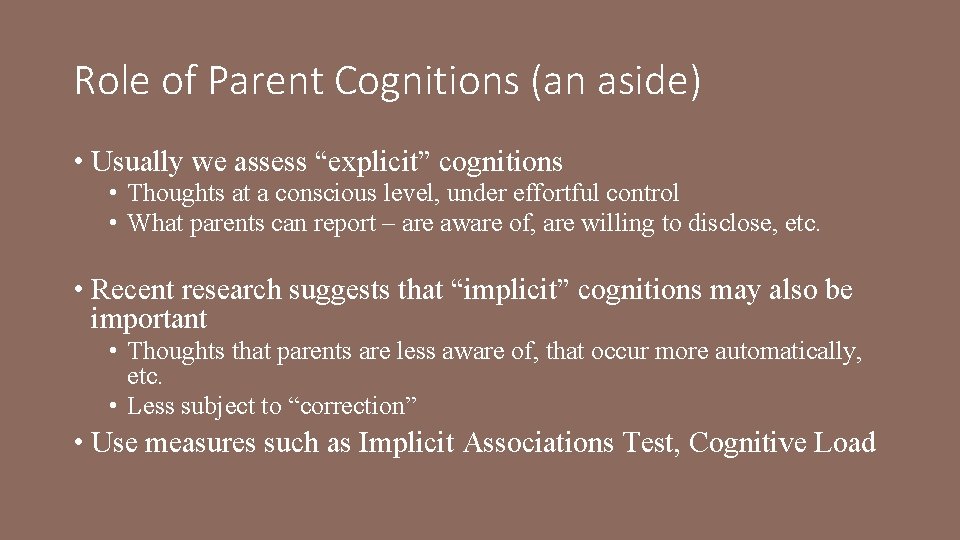 Role of Parent Cognitions (an aside)

• Usually we assess “explicit” cognitions
• Thoughts at a conscious level, under effortful control
• What parents can report – are aware of, are willing to disclose, etc.

• Recent research suggests that “implicit” cognitions may also be important
• Thoughts that parents are less aware of, that occur more automatically, etc.
• Less subject to “correction”

• Use measures such as Implicit Associations Test, Cognitive Load